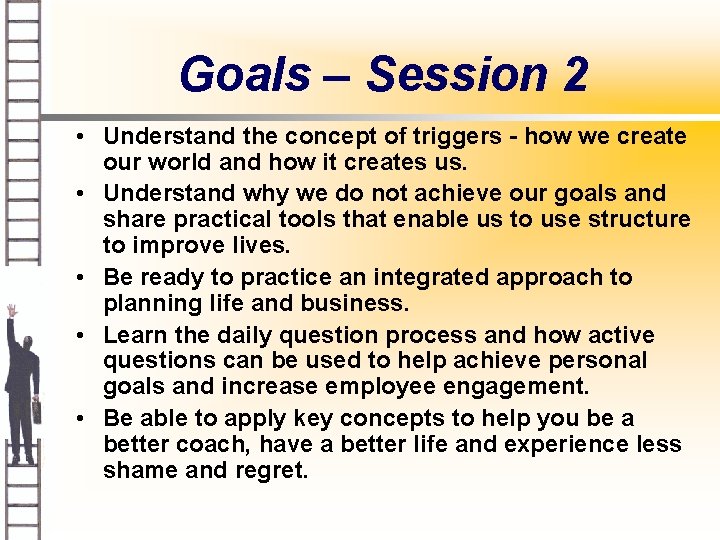 Goals – Session 2

• Understand the concept of triggers - how we create our world and how it creates us.
• Understand why we do not achieve our goals and share practical tools that enable us to use structure to improve lives.
• Be ready to practice an integrated approach to planning life and business.
• Learn the daily question process and how active questions can be used to help achieve personal goals and increase employee engagement.
• Be able to apply key concepts to help you be a better coach, have a better life and experience less shame and regret.